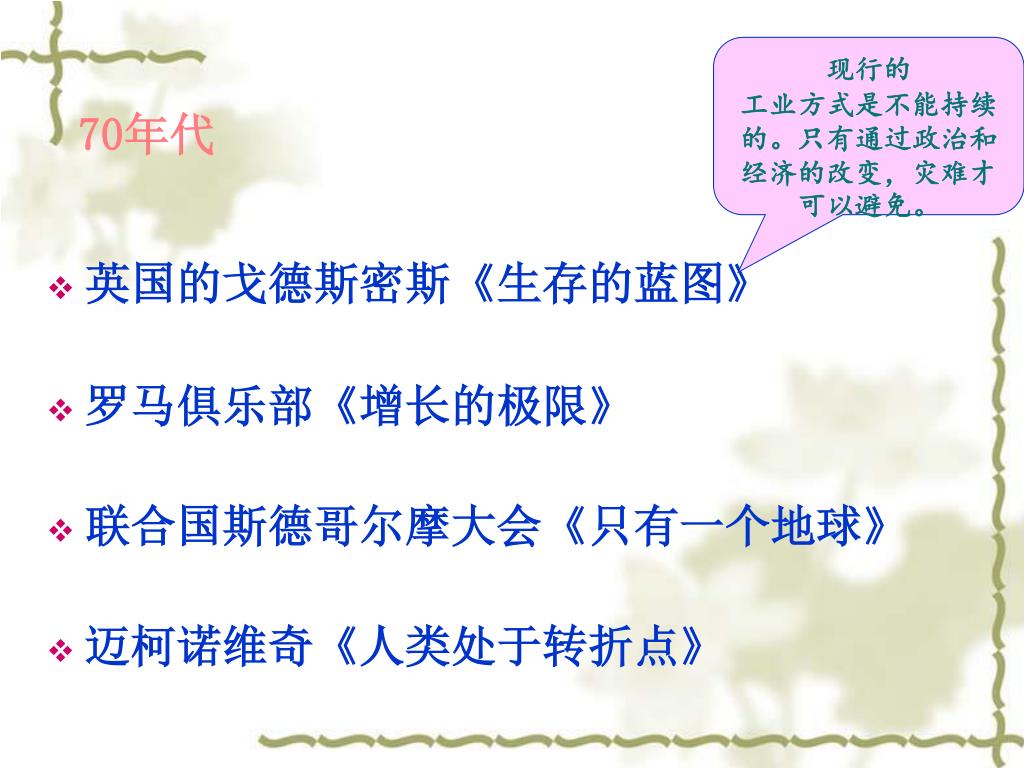 70年代

现行的工业方式是不能持续的。只有通过政治和经济的改变，灾难才可以避免。

❖ 英国的戈德斯密斯《生存的蓝图》

❖ 罗马俱乐部《增长的极限》

❖ 联合国斯德哥尔摩大会《只有一个地球》

❖ 迈柯诺维奇《人类处于转折点》